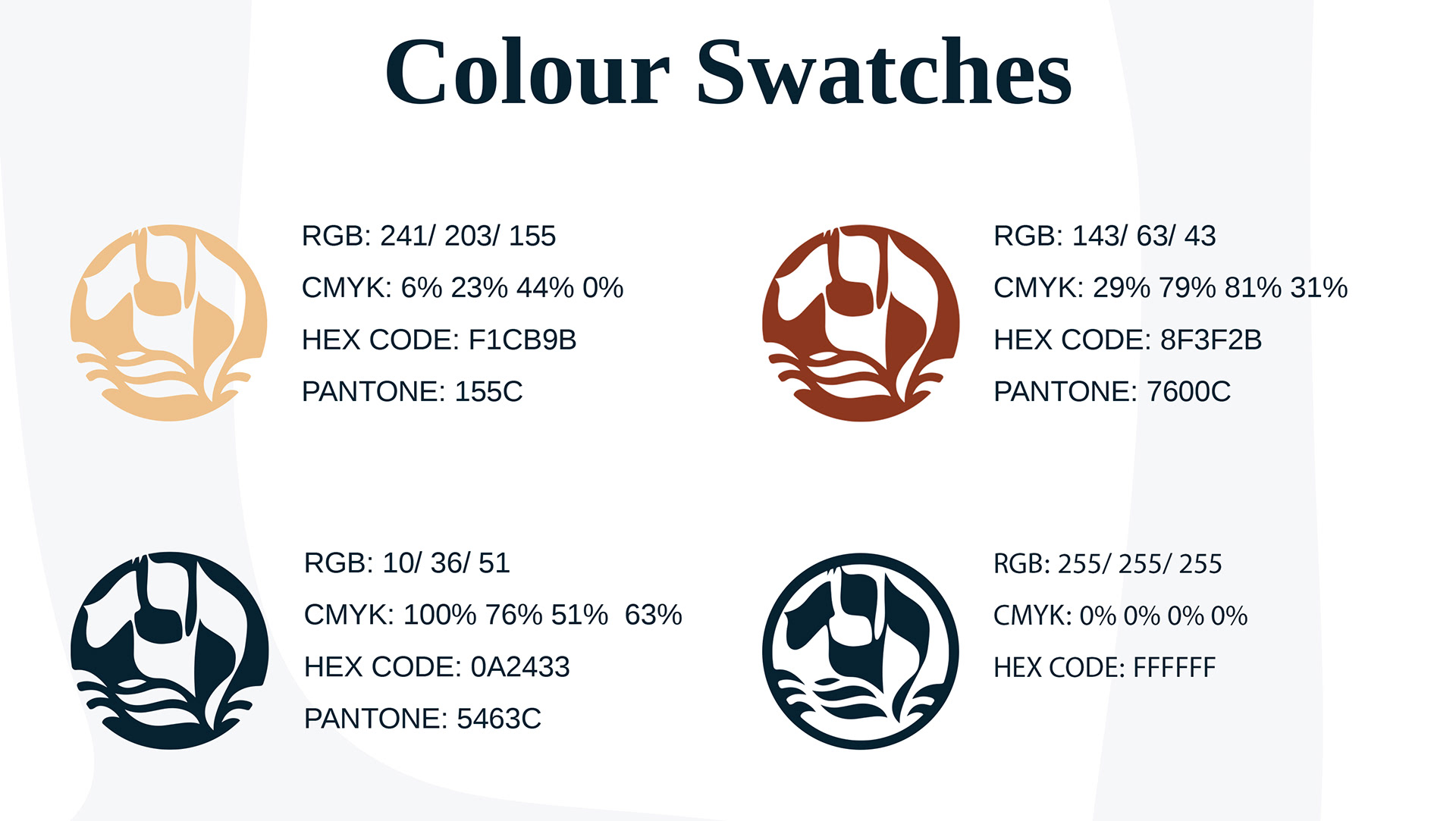 Colour Swatches

RGB: 241/ 203/ 155
CMYK: 6% 23% 44% 0%
HEX CODE: F1CB9B
PANTONE: 155C

RGB: 143/ 63/ 43
CMYK: 29% 79% 81% 31%
HEX CODE: 8F3F2B
PANTONE: 7600C

RGB: 10/ 36/ 51
CMYK: 100% 76% 51% 63%
HEX CODE: 0A2433
PANTONE: 5463C

RGB: 255/ 255/ 255
CMYK: 0% 0% 0% 0%
HEX CODE: FFFFFF